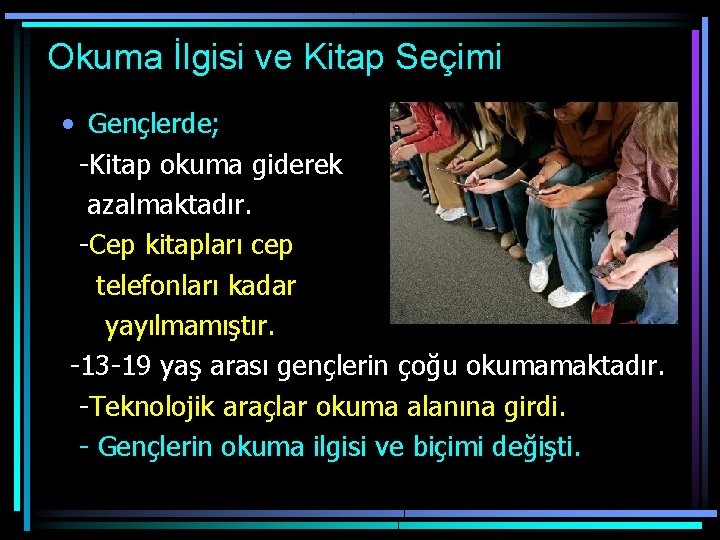 Okuma İlgisi ve Kitap Seçimi

• Gençlerde;

-Kitap okuma giderek azalmaktadır.

-Cep kitapları cep telefonları kadar yayılmamıştır.

-13-19 yaş arası gençlerin çoğu okumamaktadır.

-Teknolojik araçlar okuma alanına girdi.

- Gençlerin okuma ilgisi ve biçimi değişti.